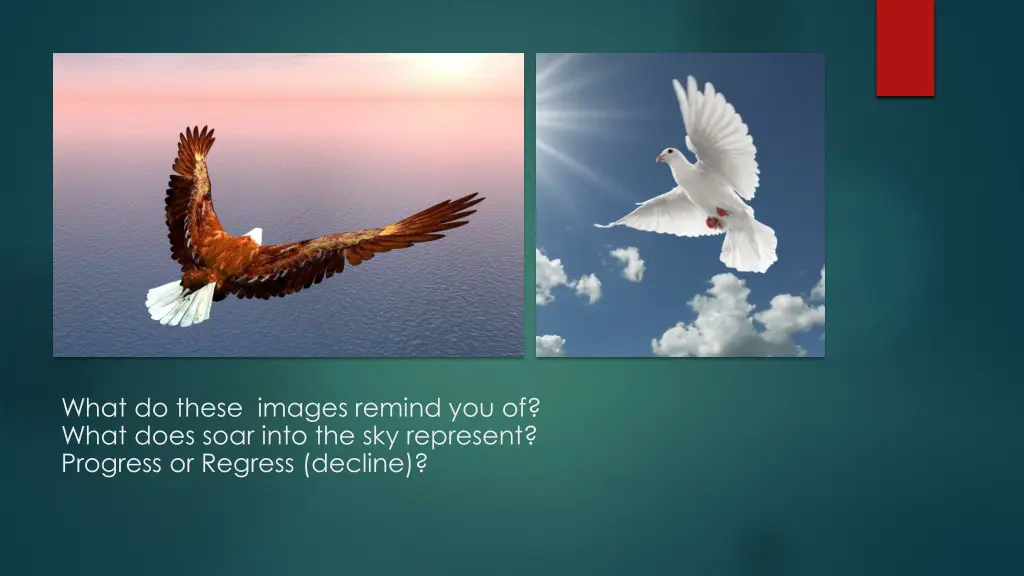 What do these  images remind you of?
What does soar into the sky represent?
Progress or Regress (decline)?